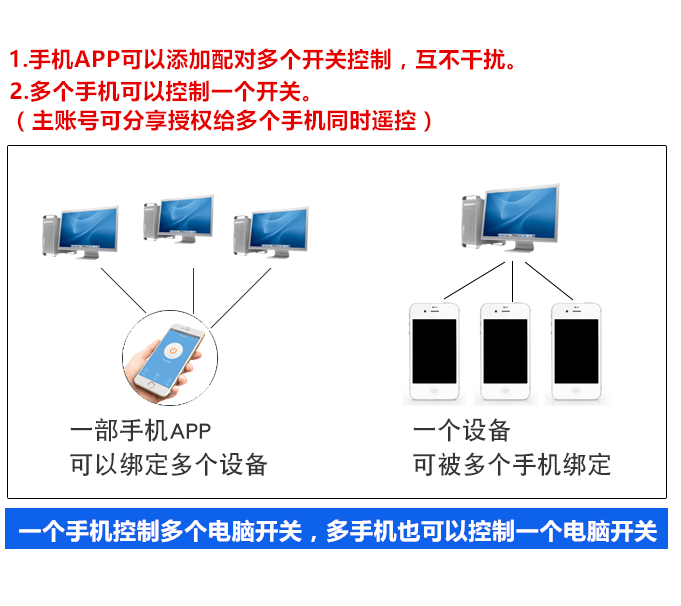 1.手机APP可以添加配对多个开关控制，互不干扰。
2.多个手机可以控制一个开关。
（主账号可分享授权给多个手机同时遥控）

一部手机APP
可以绑定多个设备

一个设备
可被多个手机绑定

一个手机控制多个电脑开关，多手机也可以控制一个电脑开关